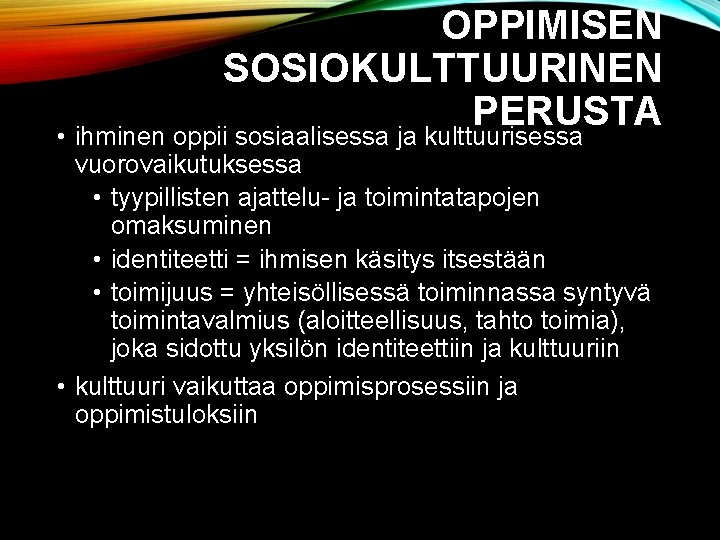 OPPIMISEN SOSIOKULTTUURINEN PERUSTA

• ihminen oppii sosiaalisessa ja kulttuurisessa vuorovaikutuksessa
  • tyypillisten ajattelu- ja toimintatapojen omaksuminen
  • identiteetti = ihmisen käsitys itsestään
  • toimijuus = yhteisöllisessä toiminnassa syntyvä toimintavalmius (aloitteellisuus, tahto toimia), joka sidottu yksilön identiteettiin ja kulttuuriin
• kulttuuri vaikuttaa oppimisprosessiin ja oppimistuloksiin